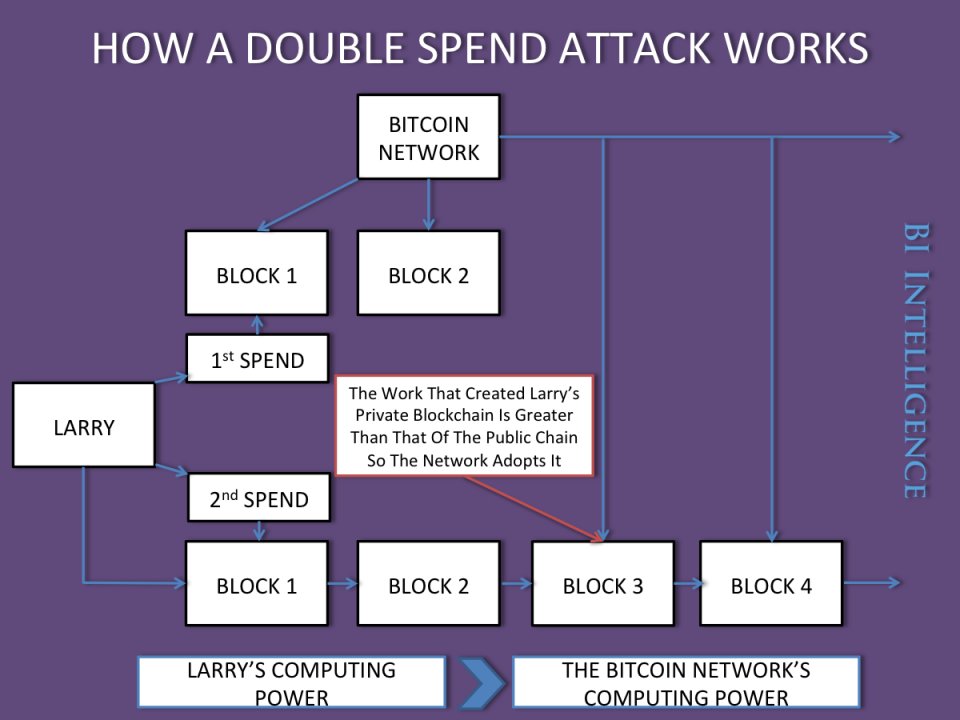 HOW A DOUBLE SPEND ATTACK WORKS

BITCOIN NETWORK

BLOCK 1

BLOCK 2

1st SPEND

LARRY

The Work That Created Larry's Private Blockchain Is Greater Than That Of The Public Chain So The Network Adopts It

2nd SPEND

BLOCK 1

BLOCK 2

BLOCK 3

BLOCK 4

BI INTELLIGENCE

LARRY'S COMPUTING POWER

THE BITCOIN NETWORK'S COMPUTING POWER